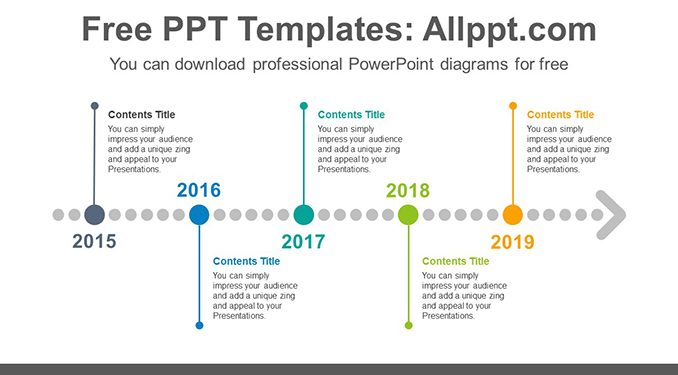 Free PPT Templates: Allppt.com

You can download professional PowerPoint diagrams for free

Contents Title
You can simply impress your audience and add a unique zing and appeal to your Presentations.

2015

2016

Contents Title
You can simply impress your audience and add a unique zing and appeal to your Presentations.

Contents Title
You can simply impress your audience and add a unique zing and appeal to your Presentations.

2017

2018

Contents Title
You can simply impress your audience and add a unique zing and appeal to your Presentations.

Contents Title
You can simply impress your audience and add a unique zing and appeal to your Presentations.

2019